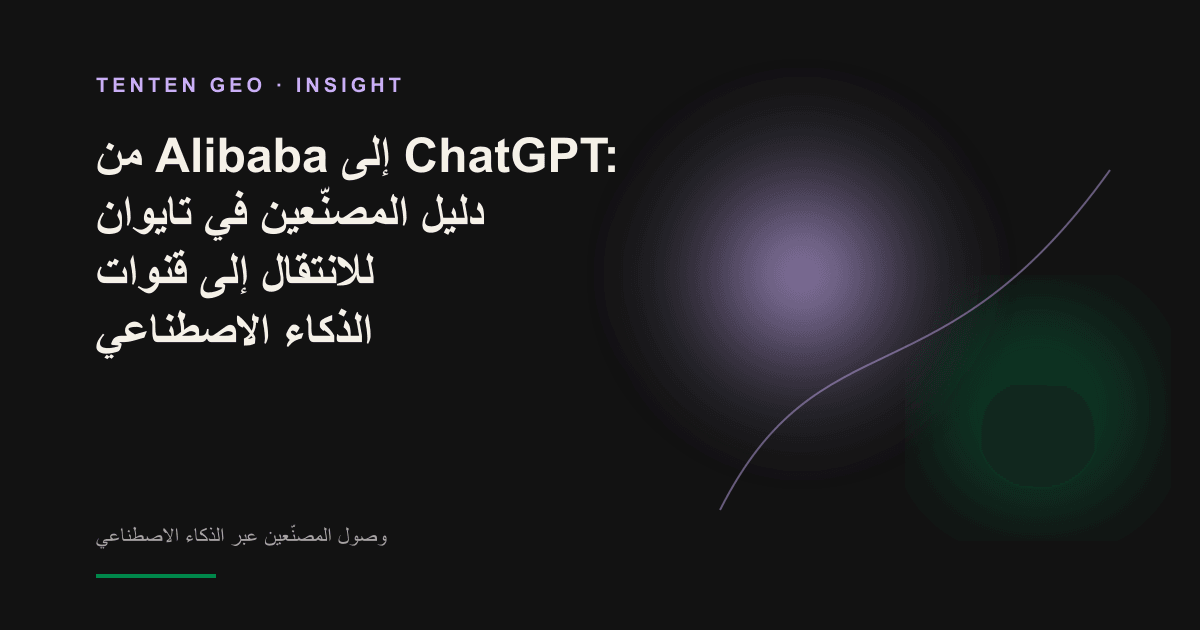 TENTEN GEO · INSIGHT

من Alibaba إلى ChatGPT: دليل المصنّعين في تايوان للانتقال إلى قنوات الذكاء الاصطناعي

وصول المصنّعين عبر الذكاء الاصطناعي